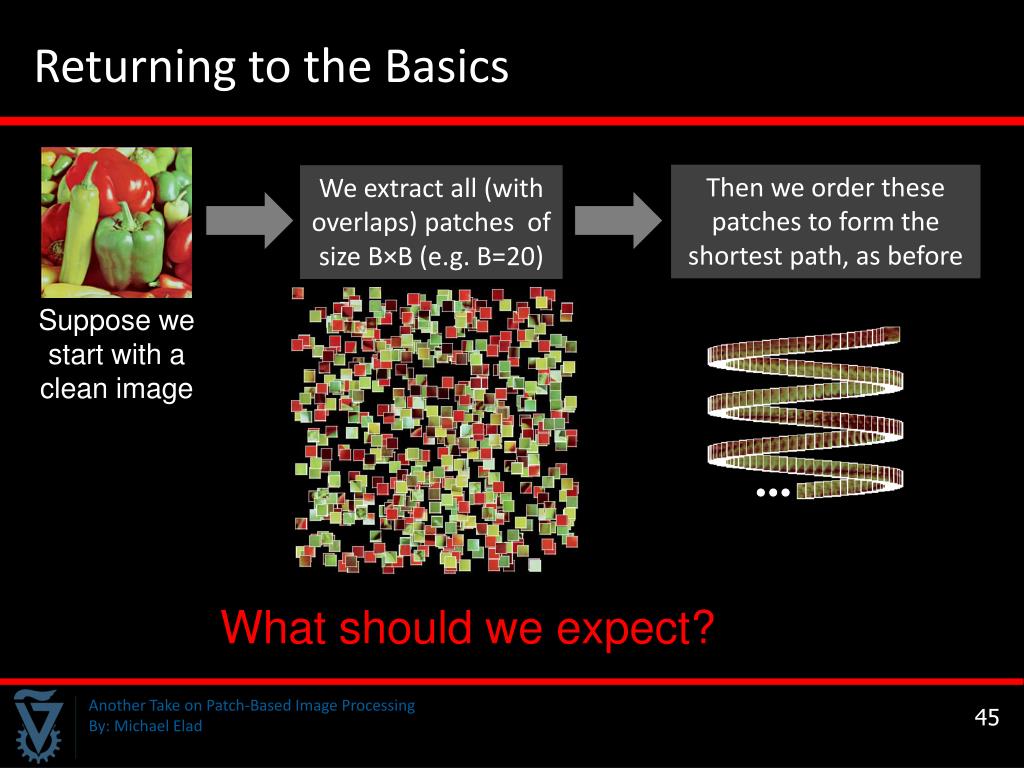 Returning to the Basics

Suppose we start with a clean image

We extract all (with overlaps) patches of size B×B (e.g. B=20)

Then we order these patches to form the shortest path, as before

…

What should we expect?

Another Take on Patch-Based Image Processing
By: Michael Elad

45